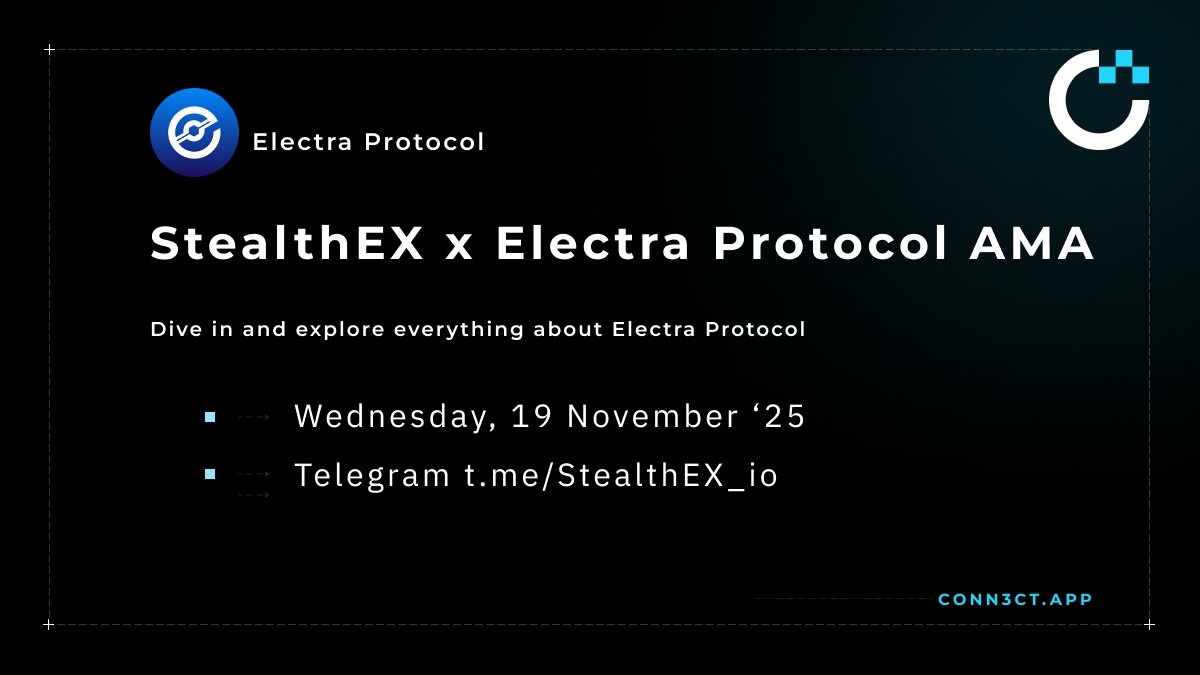 Electra Protocol

StealthEX x Electra Protocol AMA

Dive in and explore everything about Electra Protocol

Wednesday, 19 November ‘25

Telegram t.me/StealthEX_io

CONN3CT.APP